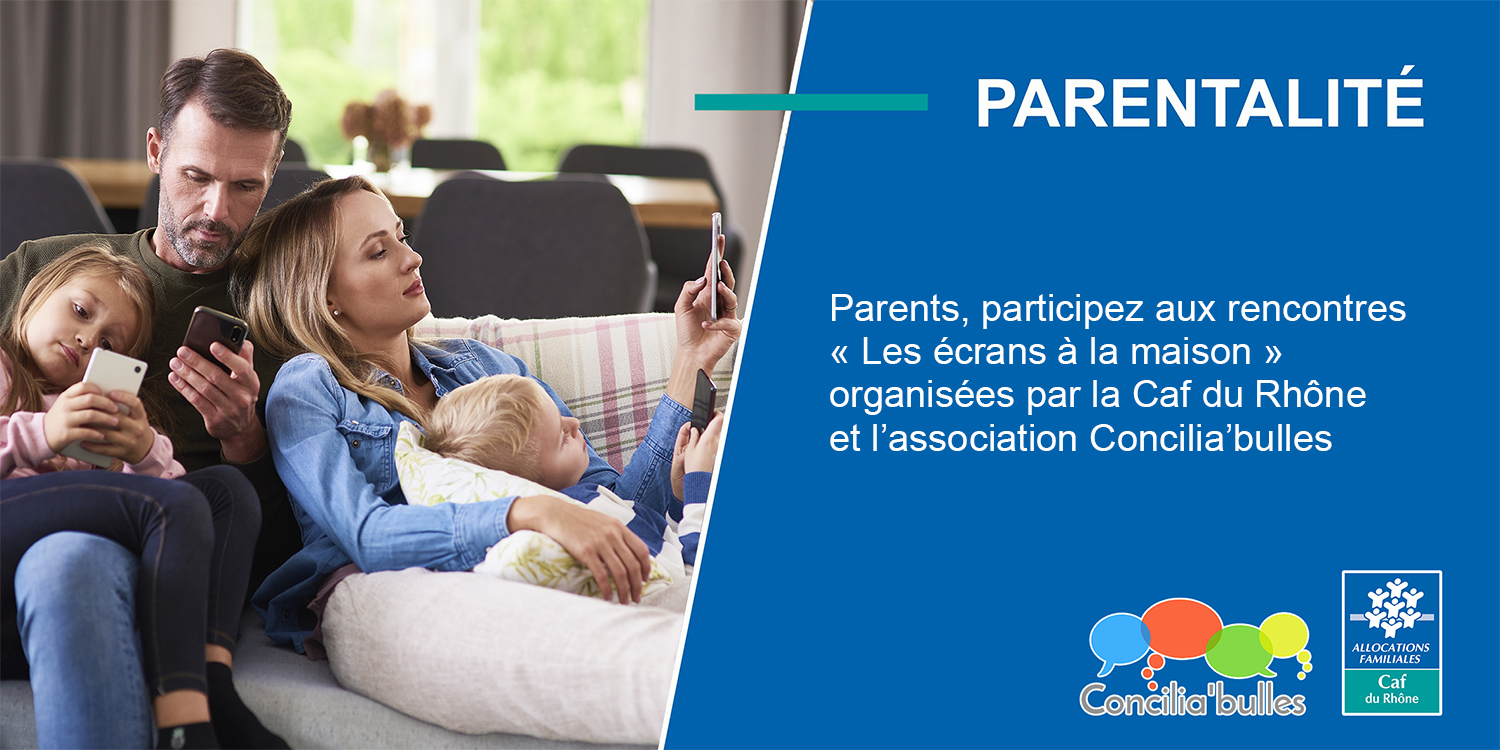 PARENTALITÉ

Parents, participez aux rencontres « Les écrans à la maison » organisées par la Caf du Rhône et l'association Concilia'bulles

Concilia'bulles

ALLOCATIONS FAMILIALES
Caf
du Rhône